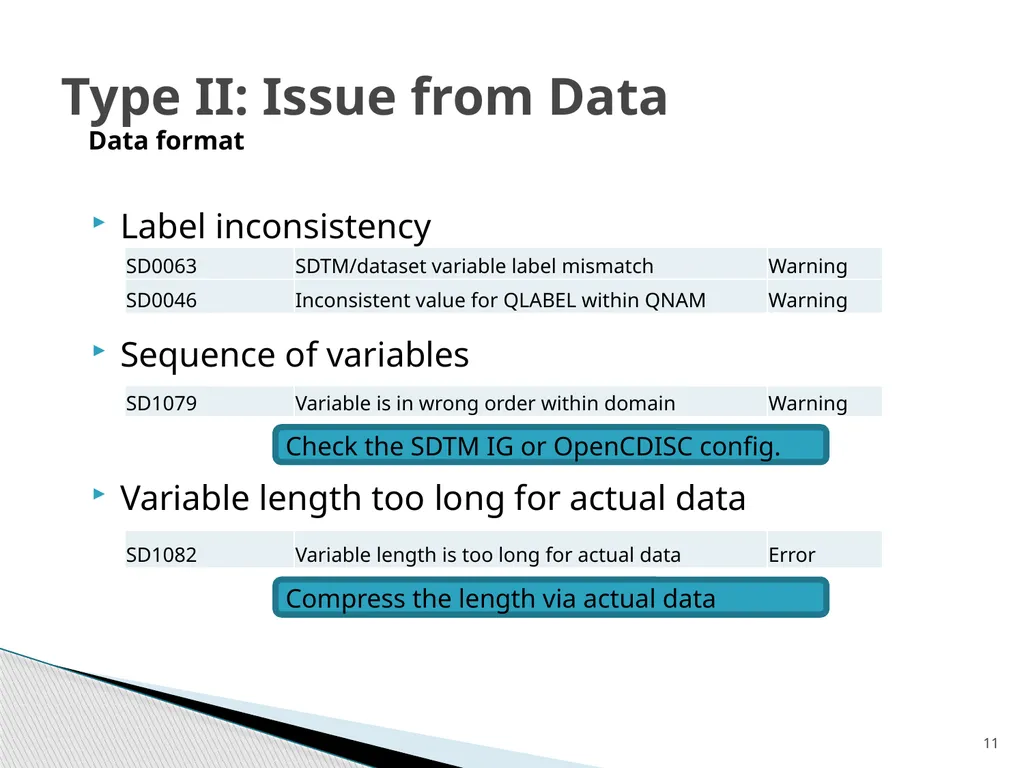 Type II: Issue from Data

Data format

Label inconsistency

| SD0063 | SDTM/dataset variable label mismatch | Warning |
|---|---|---|
| SD0046 | Inconsistent value for QLABEL within QNAM | Warning |

Sequence of variables

| SD1079 | Variable is in wrong order within domain | Warning |
|---|---|---|

Check the SDTM IG or OpenCDISC config.

Variable length too long for actual data

| SD1082 | Variable length is too long for actual data | Error |
|---|---|---|

Compress the length via actual data

11